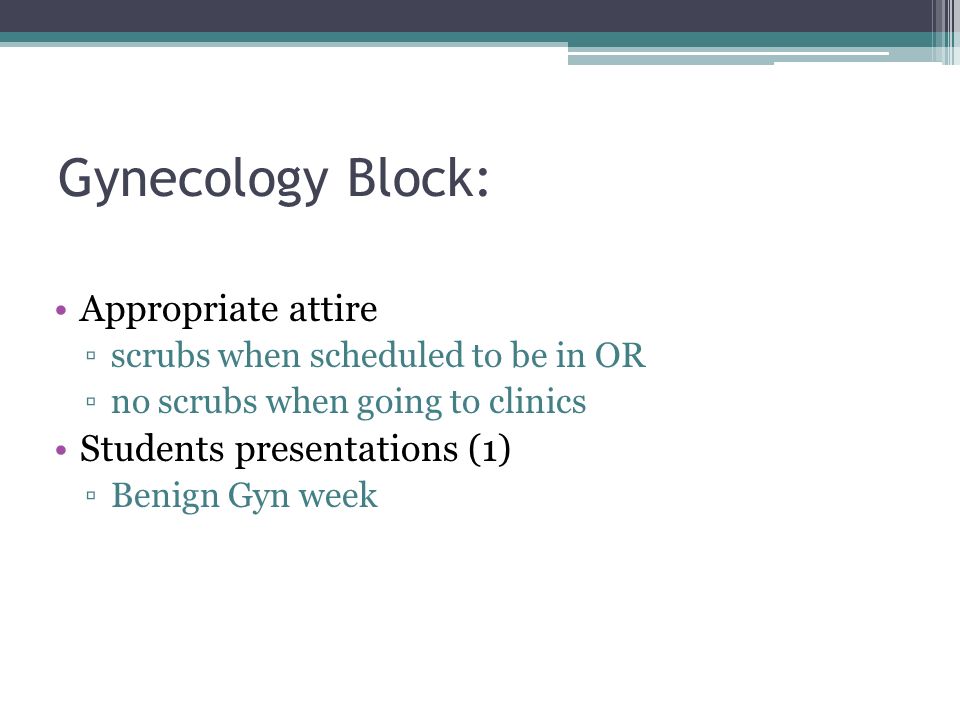 Gynecology Block:

• Appropriate attire
▫ scrubs when scheduled to be in OR
▫ no scrubs when going to clinics
• Students presentations (1)
▫ Benign Gyn week